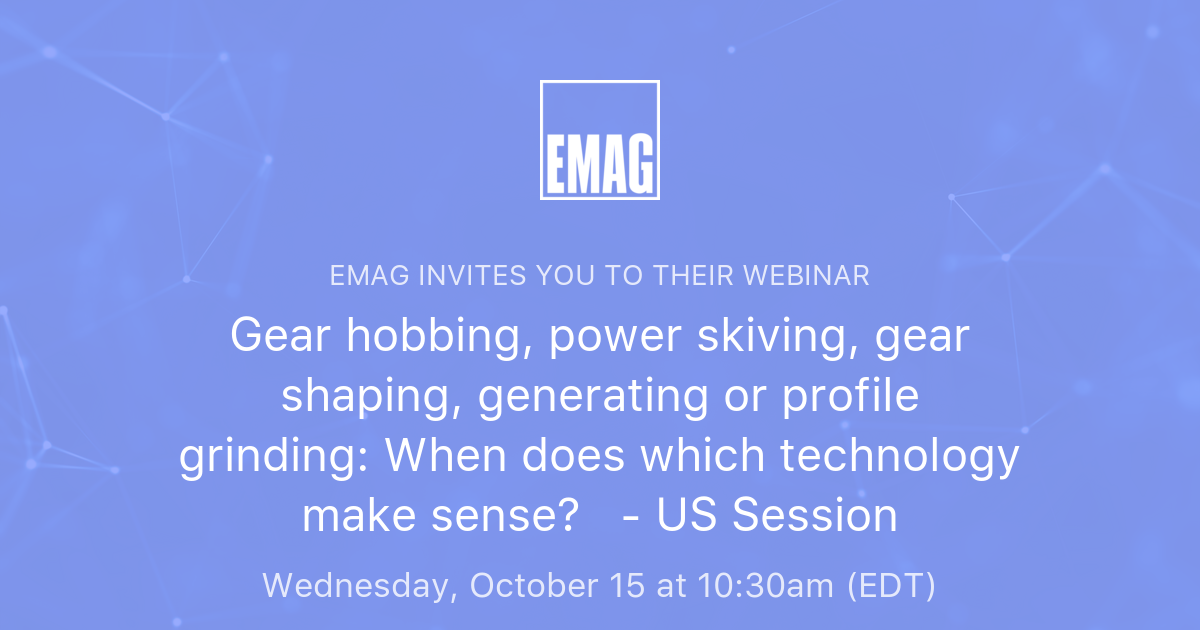 EMAG

EMAG INVITES YOU TO THEIR WEBINAR

Gear hobbing, power skiving, gear shaping, generating or profile grinding: When does which technology make sense?   - US Session

Wednesday, October 15 at 10:30am (EDT)